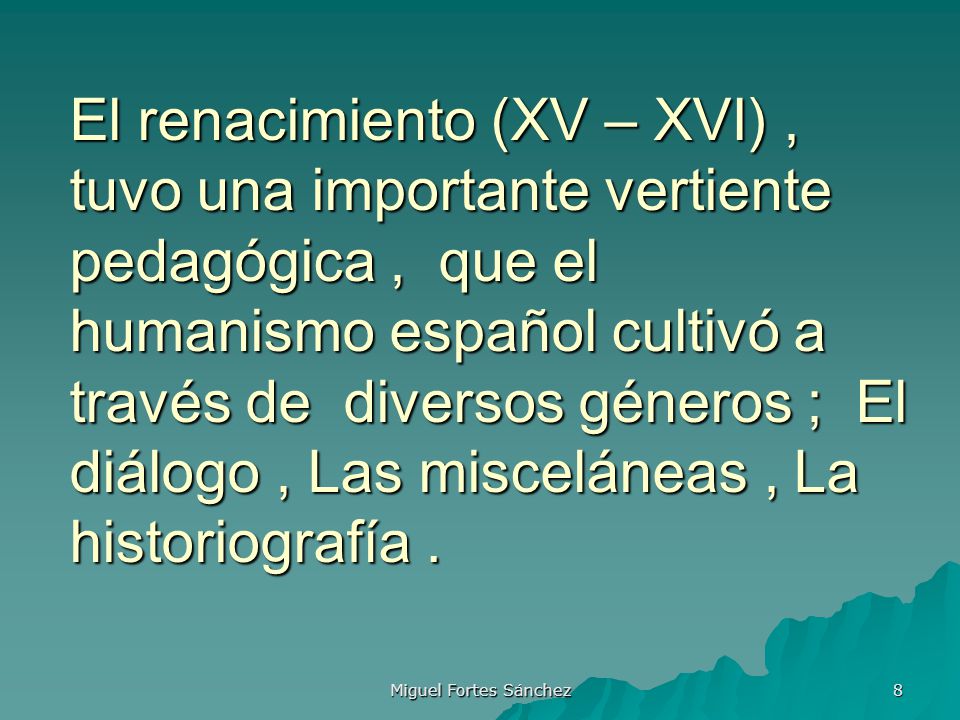 El renacimiento (XV – XVI) , tuvo una importante vertiente pedagógica , que el humanismo español cultivó a través de diversos géneros ; El diálogo , Las misceláneas , La historiografía .

Miguel Fortes Sánchez

8